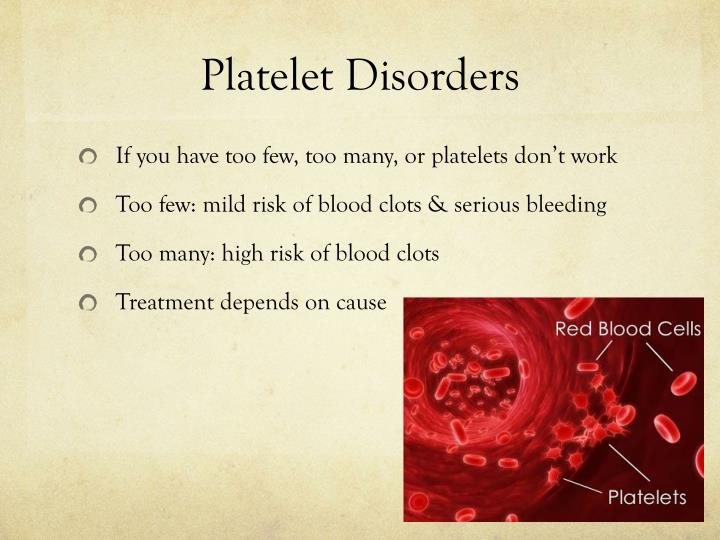 Platelet Disorders

If you have too few, too many, or platelets don't work

Too few: mild risk of blood clots & serious bleeding

Too many: high risk of blood clots

Treatment depends on cause

Red Blood Cells

Platelets